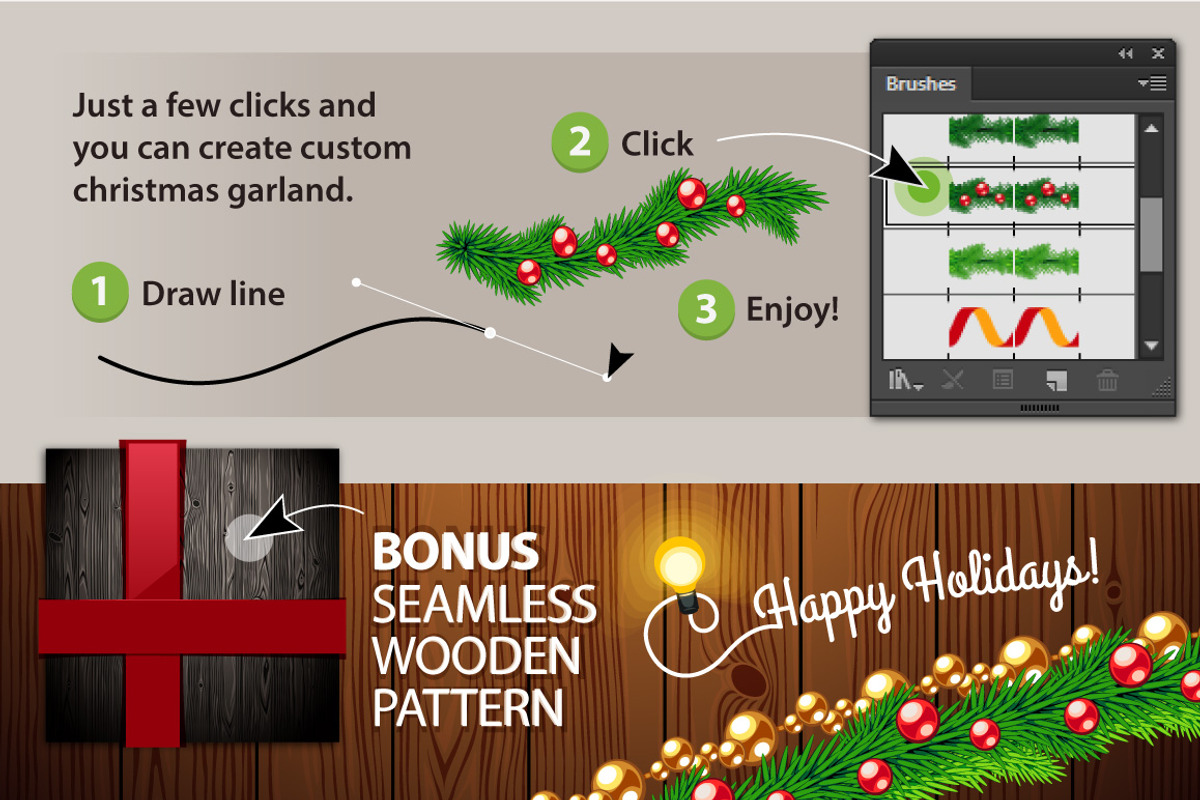 Just a few clicks and you can create custom christmas garland.

1 Draw line

2 Click

3 Enjoy!

Brushes

BONUS
SEAMLESS
WOODEN
PATTERN

Happy Holidays!